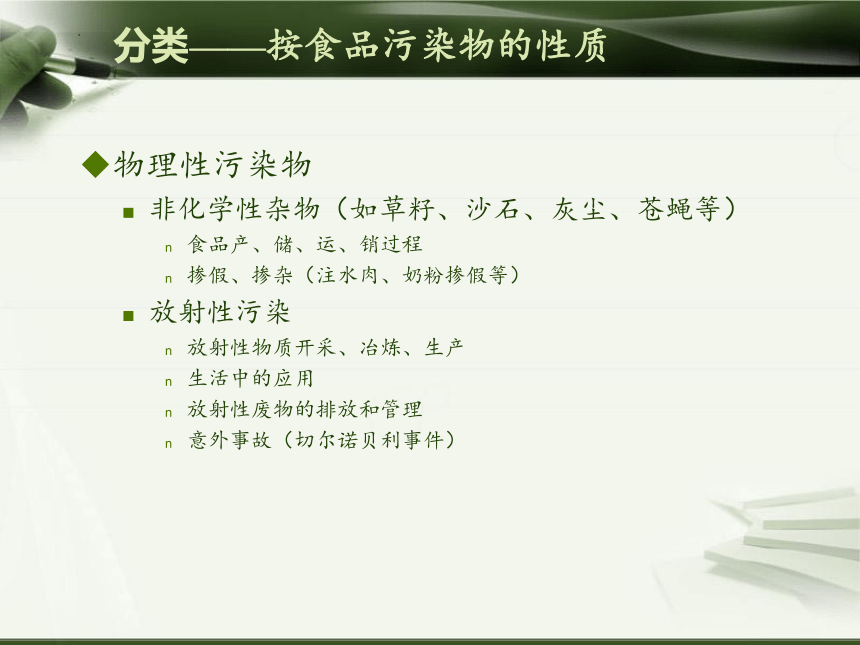 分类——按食品污染物的性质

◆物理性污染物

■ 非化学性杂物（如草籽、沙石、灰尘、苍蝇等）

n 食品产、储、运、销过程

n 掺假、掺杂（注水肉、奶粉掺假等）

■ 放射性污染

n 放射性物质开采、冶炼、生产

n 生活中的应用

n 放射性废物的排放和管理

n 意外事故（切尔诺贝利事件）